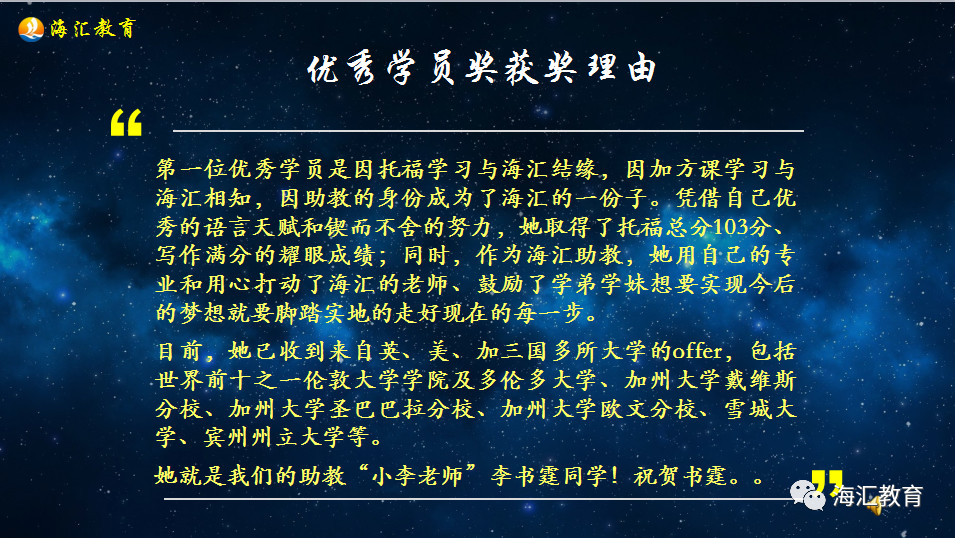 海汇教育

优秀学员奖获奖理由

“

第一位优秀学员是因托福学习与海汇结缘，因加方课学习与海汇相知，因助教的身份成为了海汇的一份子。凭借自己优秀的语言天赋和锲而不舍的努力，她取得了托福总分103分、写作满分的耀眼成绩；同时，作为海汇助教，她用自己的专业和用心打动了海汇的老师、鼓励了学弟学妹想要实现今后的梦想就要脚踏实地的走好现在的每一步。

目前，她已收到来自英、美、加三国多所大学的offer，包括世界前十之一伦敦大学学院及多伦多大学、加州大学戴维斯分校、加州大学圣巴巴拉分校、加州大学欧文分校、雪城大学、宾州州立大学等。

她就是我们的助教“小李老师”李书霆同学！祝贺书霆。。

”

海汇教育